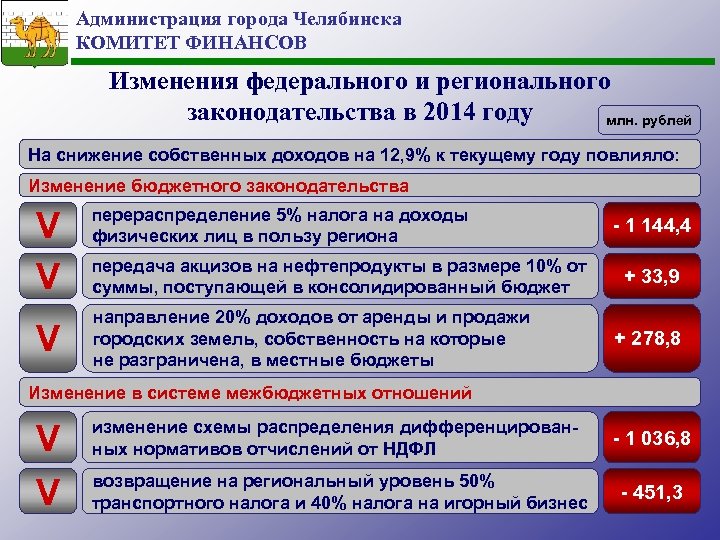 Администрация города Челябинска
КОМИТЕТ ФИНАНСОВ

Изменения федерального и регионального законодательства в 2014 году

млн. рублей

На снижение собственных доходов на 12,9% к текущему году повлияло:

Изменение бюджетного законодательства

V перераспределение 5% налога на доходы физических лиц в пользу региона - 1 144,4

V передача акцизов на нефтепродукты в размере 10% от суммы, поступающей в консолидированный бюджет + 33,9

V направление 20% доходов от аренды и продажи городских земель, собственность на которые не разграничена, в местные бюджеты + 278,8

Изменение в системе межбюджетных отношений

V изменение схемы распределения дифференцированных нормативов отчислений от НДФЛ - 1 036,8

V возвращение на региональный уровень 50% транспортного налога и 40% налога на игорный бизнес - 451,3